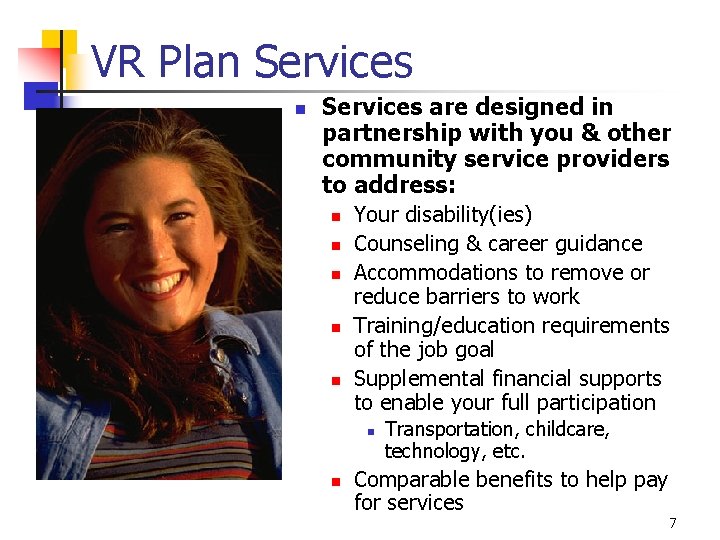 VR Plan Services

- Services are designed in partnership with you & other community service providers to address:
  - Your disability(ies)
  - Counseling & career guidance
  - Accommodations to remove or reduce barriers to work
  - Training/education requirements of the job goal
  - Supplemental financial supports to enable your full participation
    - Transportation, childcare, technology, etc.
  - Comparable benefits to help pay for services

7